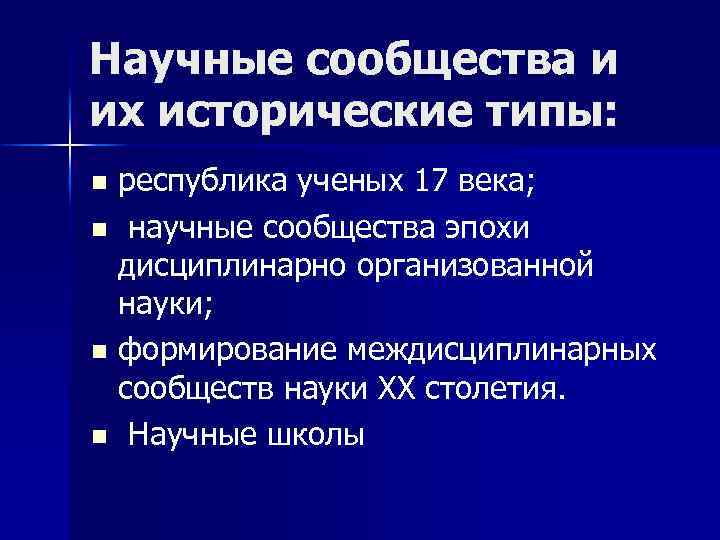 Научные сообщества и их исторические типы:

- республика ученых 17 века;
- научные сообщества эпохи дисциплинарно организованной науки;
- формирование междисциплинарных сообществ науки XX столетия.
- Научные школы